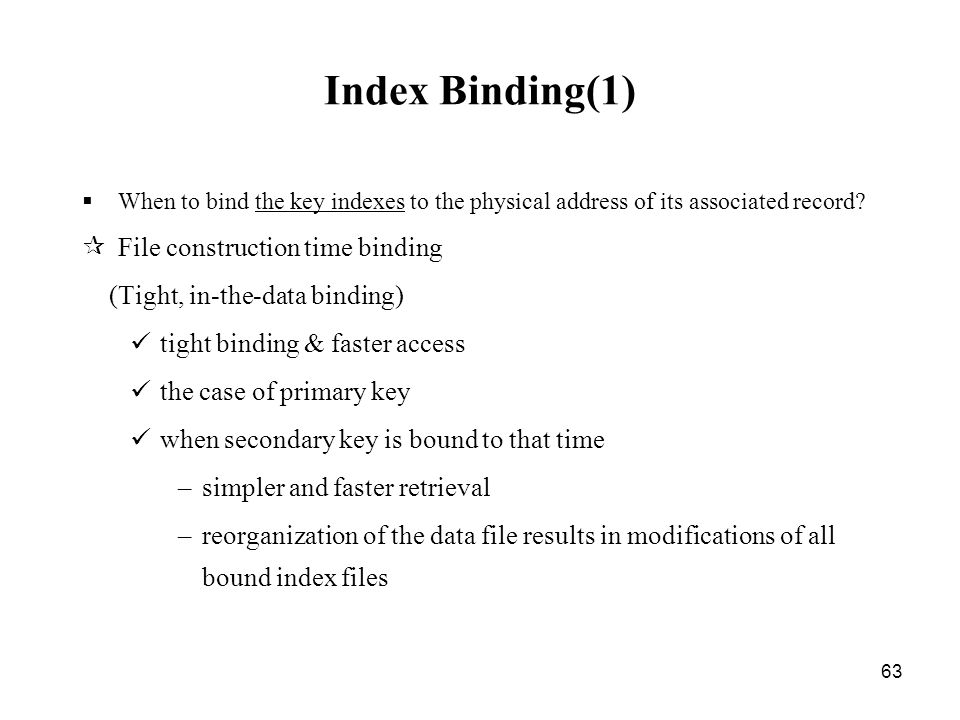 Index Binding(1)

▪ When to bind the key indexes to the physical address of its associated record?

☆ File construction time binding

(Tight, in-the-data binding)

✓ tight binding & faster access

✓ the case of primary key

✓ when secondary key is bound to that time

– simpler and faster retrieval

– reorganization of the data file results in modifications of all bound index files

63